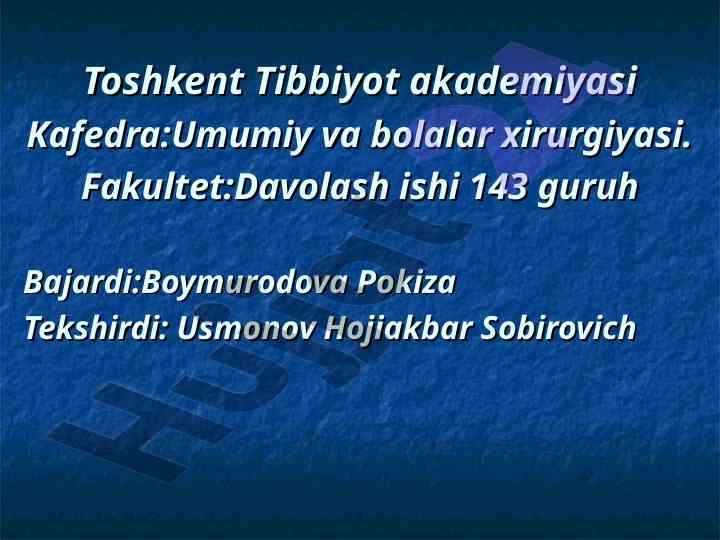 Toshkent Tibbiyot akademiyasi
Kafedra:Umumiy va bolalar xirurgiyasi.
Fakultet:Davolash ishi 143 guruh

Bajardi:Boymurodova Pokiza
Tekshirdi: Usmonov Hojiakbar Sobirovich

Hujjat